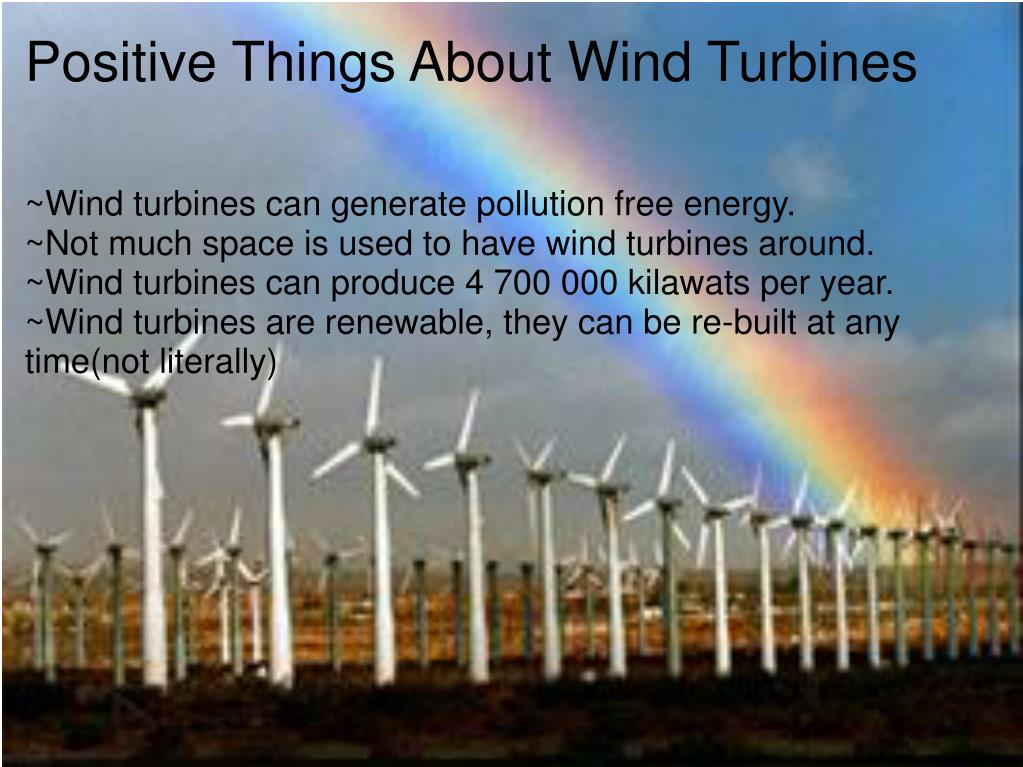 Positive Things About Wind Turbines

~Wind turbines can generate pollution free energy.
~Not much space is used to have wind turbines around.
~Wind turbines can produce 4 700 000 kilawats per year.
~Wind turbines are renewable, they can be re-built at any time(not literally)